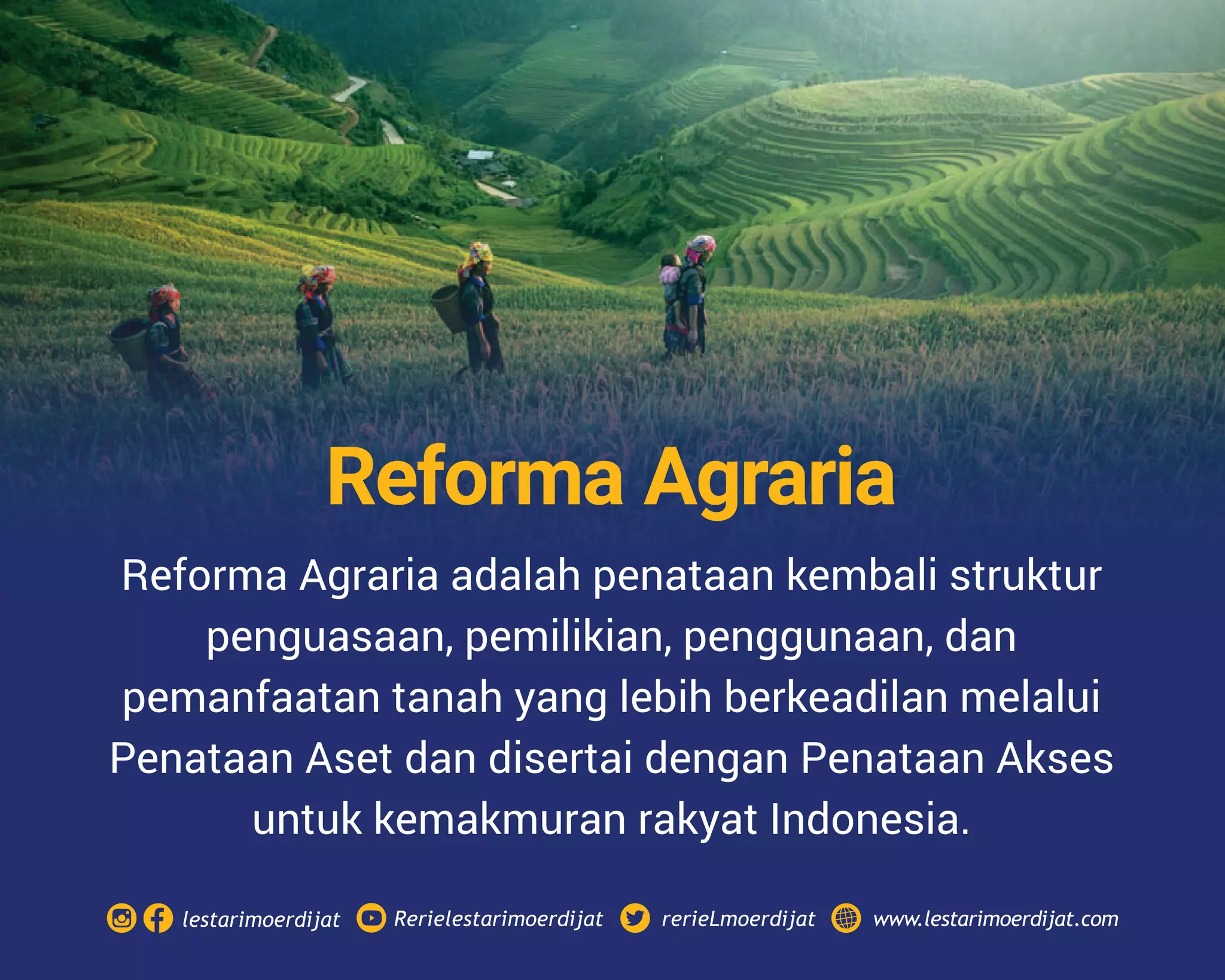 Reforma Agraria

Reforma Agraria adalah penataan kembali struktur penguasaan, pemilikian, penggunaan, dan pemanfaatan tanah yang lebih berkeadilan melalui Penataan Aset dan disertai dengan Penataan Akses untuk kemakmuran rakyat Indonesia.

lestarimoerdijat Rerielestarimoerdijat rerieLmoerdijat www.lestarimoerdijat.com